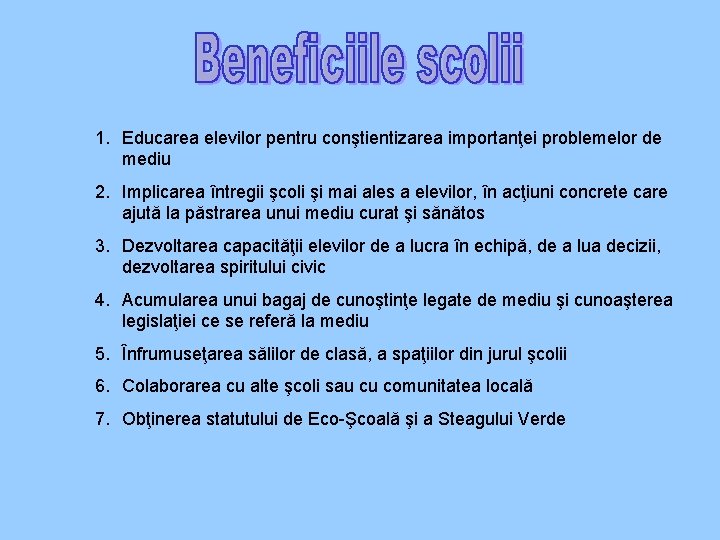 Beneficiile scolii

1. Educarea elevilor pentru conştientizarea importanţei problemelor de mediu

2. Implicarea întregii şcoli şi mai ales a elevilor, în acţiuni concrete care ajută la păstrarea unui mediu curat şi sănătos

3. Dezvoltarea capacităţii elevilor de a lucra în echipă, de a lua decizii, dezvoltarea spiritului civic

4. Acumularea unui bagaj de cunoştinţe legate de mediu şi cunoaşterea legislaţiei ce se referă la mediu

5. Înfrumuseţarea sălilor de clasă, a spaţiilor din jurul şcolii

6. Colaborarea cu alte şcoli sau cu comunitatea locală

7. Obţinerea statutului de Eco-Şcoală şi a Steagului Verde